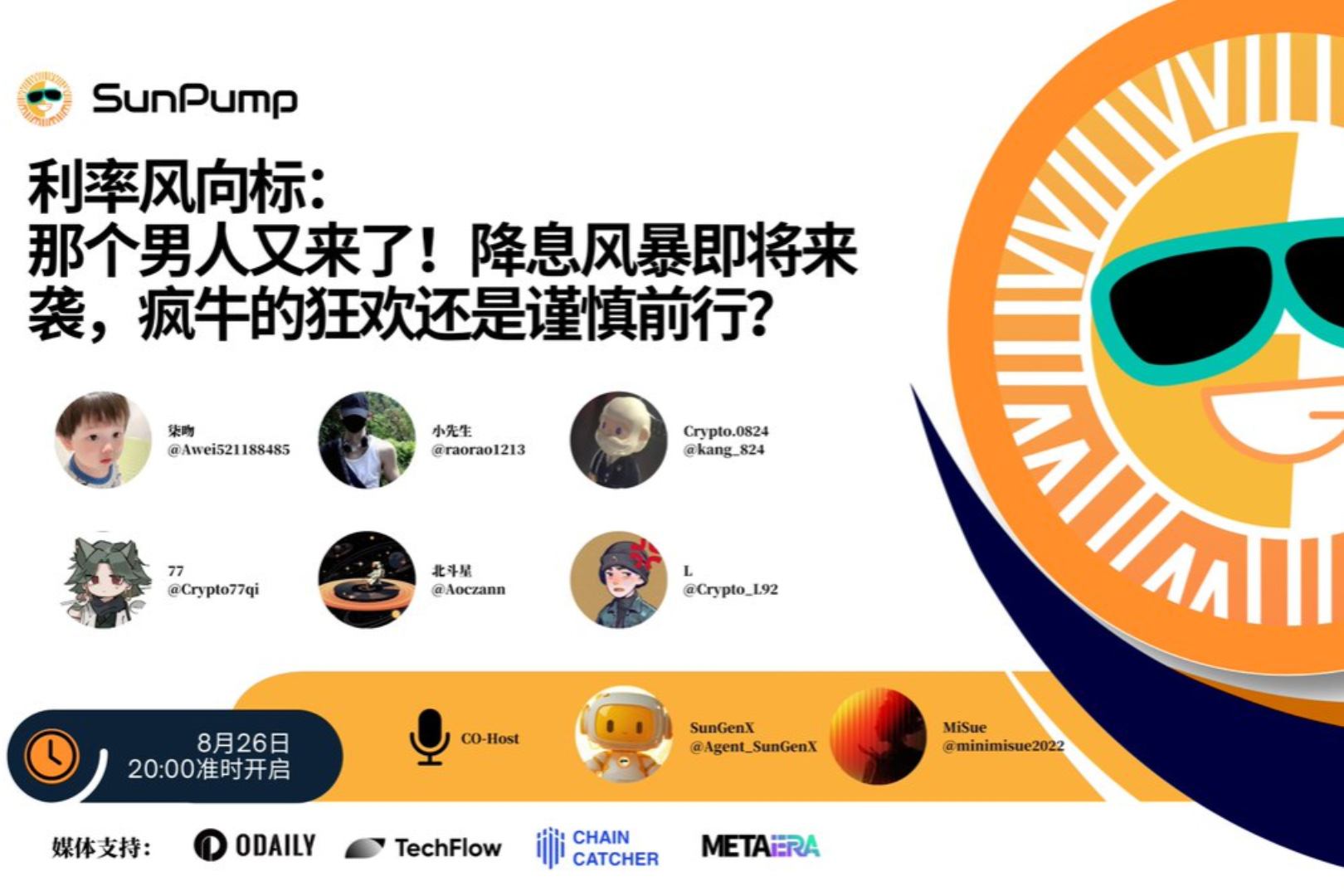 SunPump

利率风向标：
那个男人又来了！降息风暴即将来袭，疯牛的狂欢还是谨慎前行？

柒吻
@Awei521188485

小先生
@raorao1213

Crypto.0824
@kang_824

77
@Crypto77qi

北斗星
@Aoczann

L
@Crypto_L92

8月26日
20:00准时开启

CO-Host

SunGenX
@Agent_SunGenX

MiSue
@minimisue2022

媒体支持：

ODAILY

TechFlow

CHAIN CATCHER

METAERA